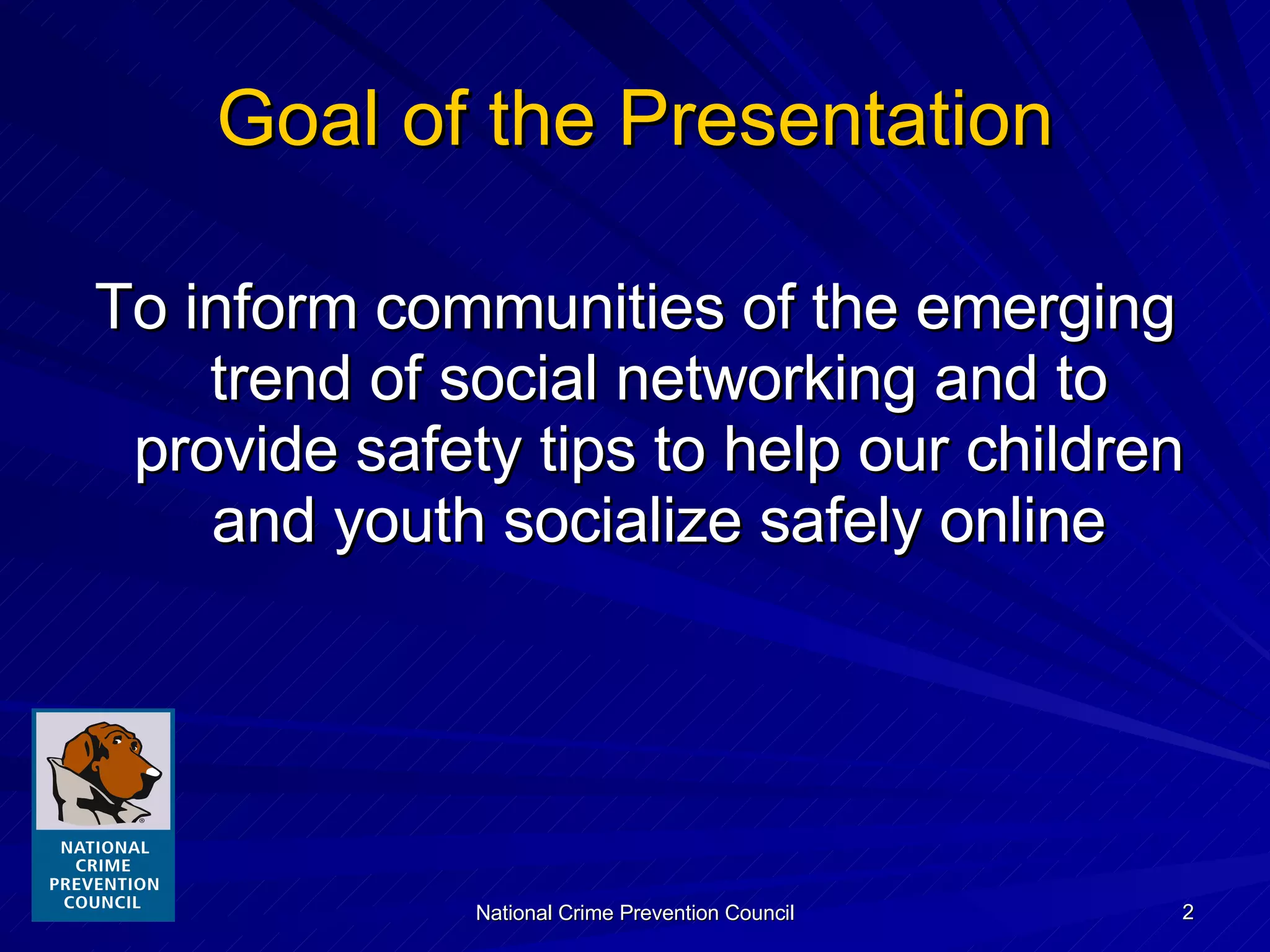 Goal of the Presentation

To inform communities of the emerging trend of social networking and to provide safety tips to help our children and youth socialize safely online

NATIONAL CRIME PREVENTION COUNCIL

National Crime Prevention Council

2